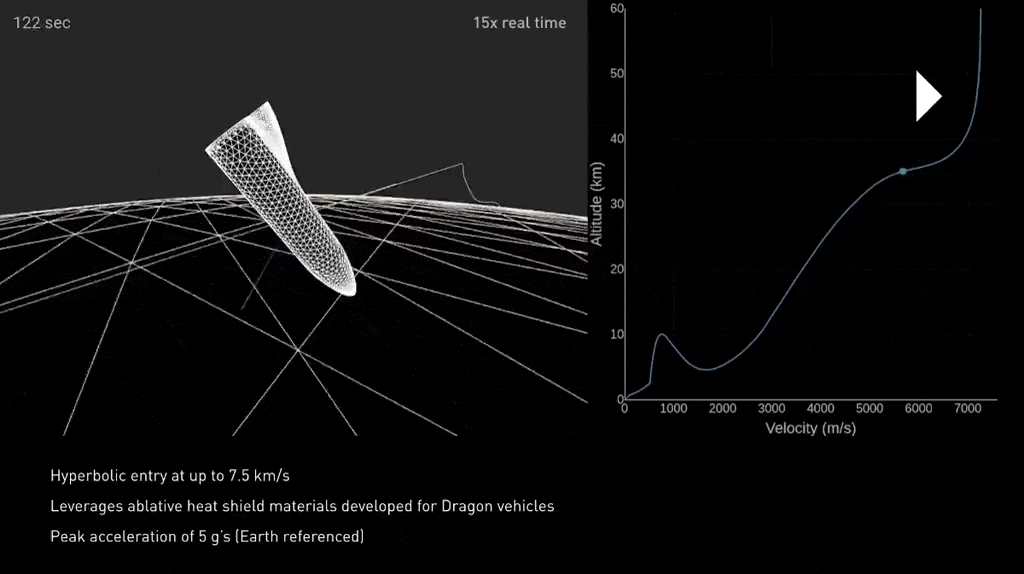 122 sec

15x real time

60
50
40
30
20
10
0

Altitude (km)

0 1000 2000 3000 4000 5000 6000 7000

Velocity (m/s)

Hyperbolic entry at up to 7.5 km/s

Leverages ablative heat shield materials developed for Dragon vehicles

Peak acceleration of 5 g's (Earth referenced)